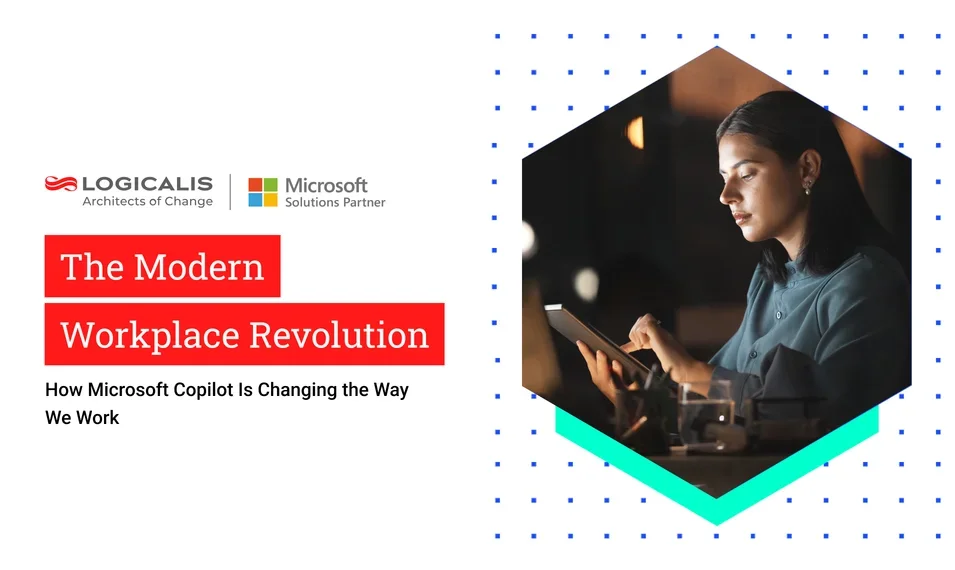 LOGICALIS
Architects of Change

Microsoft
Solutions Partner

The Modern
Workplace Revolution

How Microsoft Copilot Is Changing the Way We Work